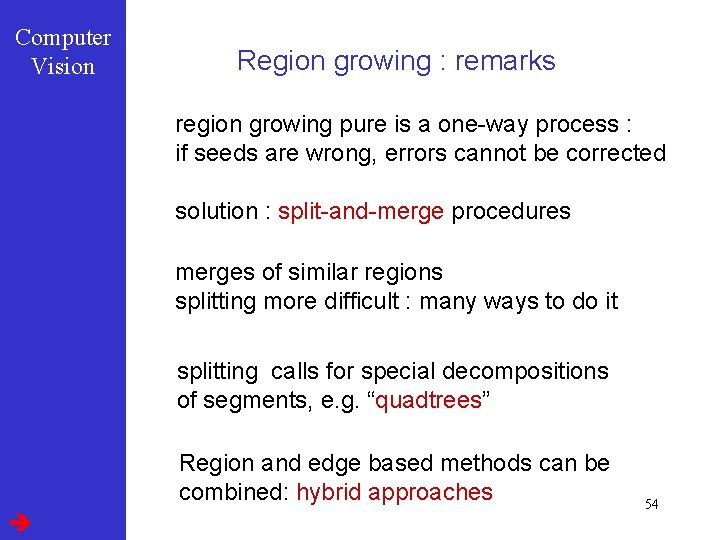 Computer Vision

Region growing : remarks

region growing pure is a one-way process : if seeds are wrong, errors cannot be corrected

solution : split-and-merge procedures

merges of similar regions
splitting more difficult : many ways to do it

splitting calls for special decompositions of segments, e.g. “quadtrees”

Region and edge based methods can be combined: hybrid approaches

54